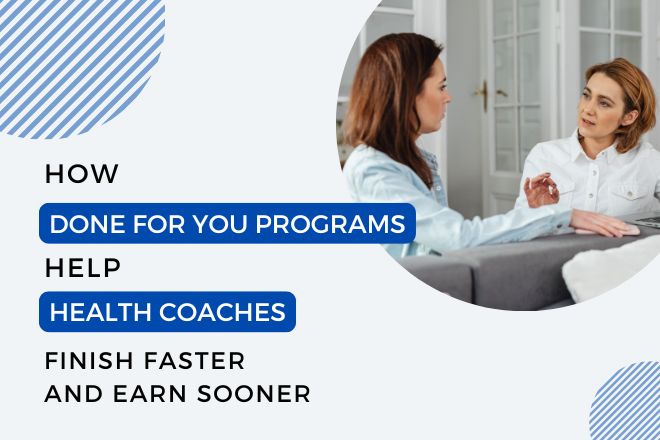 HOW
DONE FOR YOU PROGRAMS
HELP
HEALTH COACHES
FINISH FASTER
AND EARN SOONER